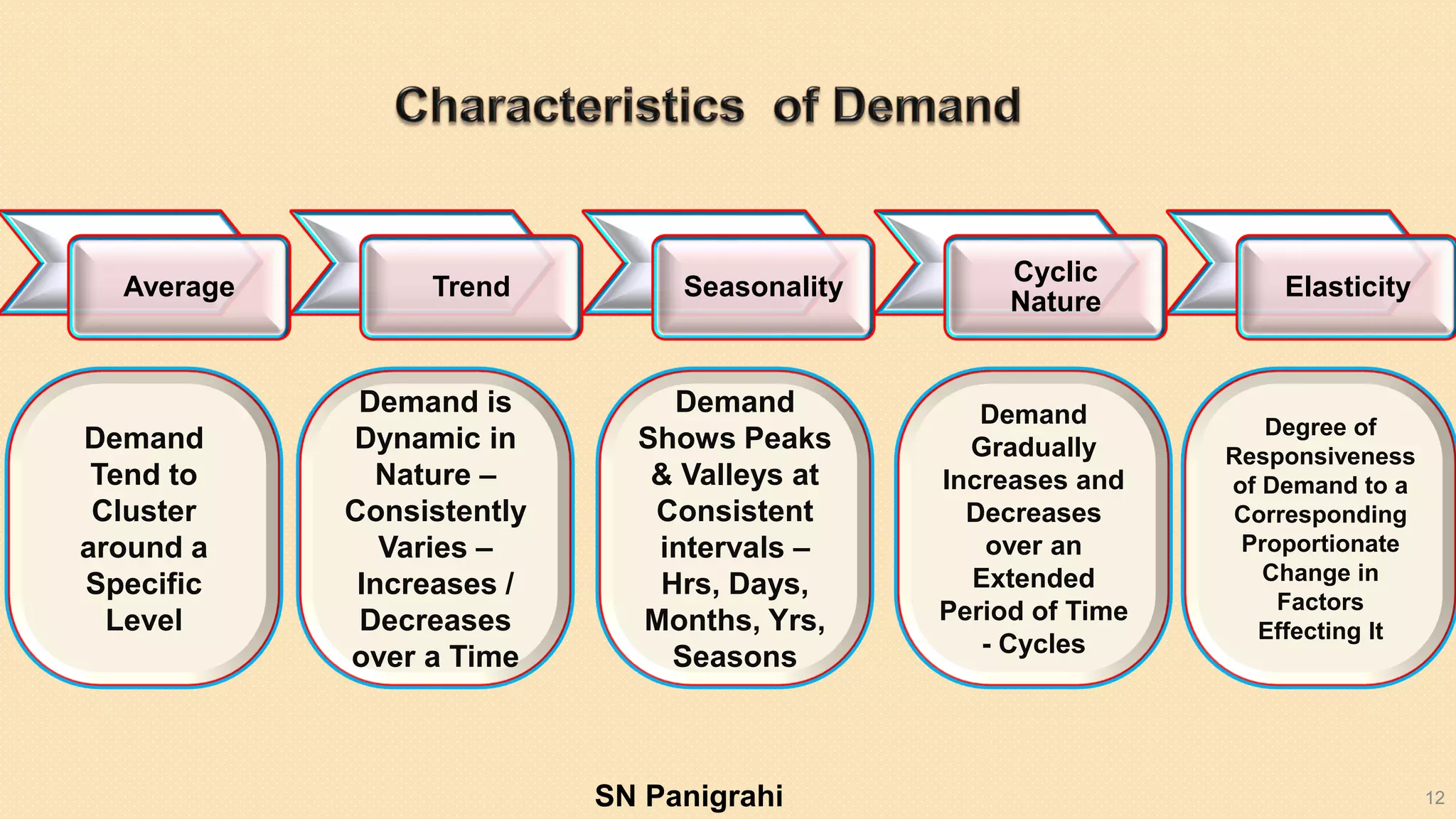 Characteristics of Demand

Average

Trend

Seasonality

Cyclic Nature

Elasticity

Demand Tend to Cluster around a Specific Level

Demand is Dynamic in Nature – Consistently Varies – Increases / Decreases over a Time

Demand Shows Peaks & Valleys at Consistent intervals – Hrs, Days, Months, Yrs, Seasons

Demand Gradually Increases and Decreases over an Extended Period of Time - Cycles

Degree of Responsiveness of Demand to a Corresponding Proportionate Change in Factors Effecting It

SN Panigrahi

12